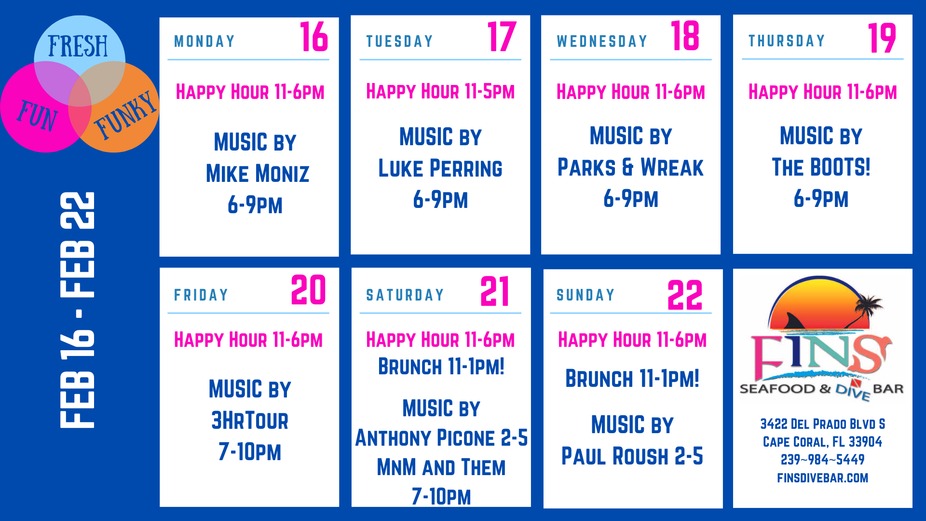 FRESH
FUN
FUNKY

FEB 16 - FEB 22

MONDAY 16
HAPPY HOUR 11-6PM
MUSIC BY
MIKE MONIZ
6-9PM

TUESDAY 17
HAPPY HOUR 11-5PM
MUSIC BY
LUKE PERRING
6-9PM

WEDNESDAY 18
HAPPY HOUR 11-6PM
MUSIC BY
PARKS & WREAK
6-9PM

THURSDAY 19
HAPPY HOUR 11-6PM
MUSIC BY
THE BOOTS!
6-9PM

FRIDAY 20
HAPPY HOUR 11-6PM
MUSIC BY
3HRTOUR
7-10PM

SATURDAY 21
HAPPY HOUR 11-6PM
BRUNCH 11-1PM!
MUSIC BY
ANTHONY PICONE 2-5
MNM AND THEM
7-10PM

SUNDAY 22
HAPPY HOUR 11-6PM
BRUNCH 11-1PM!
MUSIC BY
PAUL ROUSH 2-5

FINS
SEAFOOD & DIVE BAR
3422 DEL PRADO BLVD S
CAPE CORAL, FL 33904
239~984~5449
FINSDIVEBAR.COM